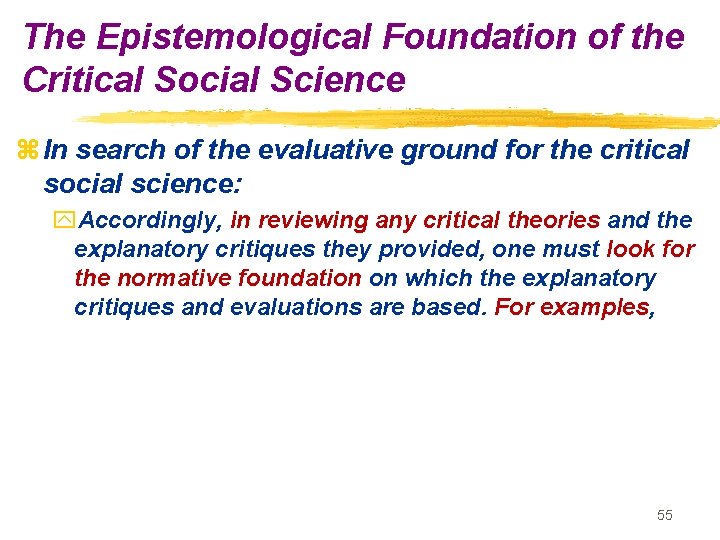 The Epistemological Foundation of the Critical Social Science

In search of the evaluative ground for the critical social science:

Accordingly, in reviewing any critical theories and the explanatory critiques they provided, one must look for the normative foundation on which the explanatory critiques and evaluations are based. For examples,

55